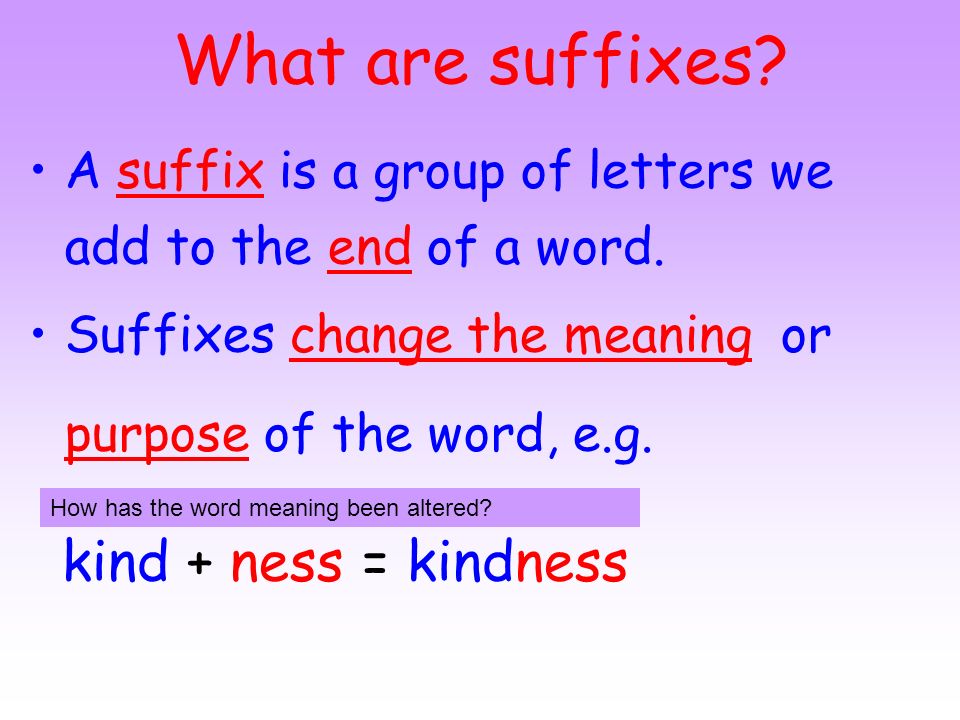 What are suffixes?

• A suffix is a group of letters we add to the end of a word.

• Suffixes change the meaning or purpose of the word, e.g.

How has the word meaning been altered?

kind + ness = kindness